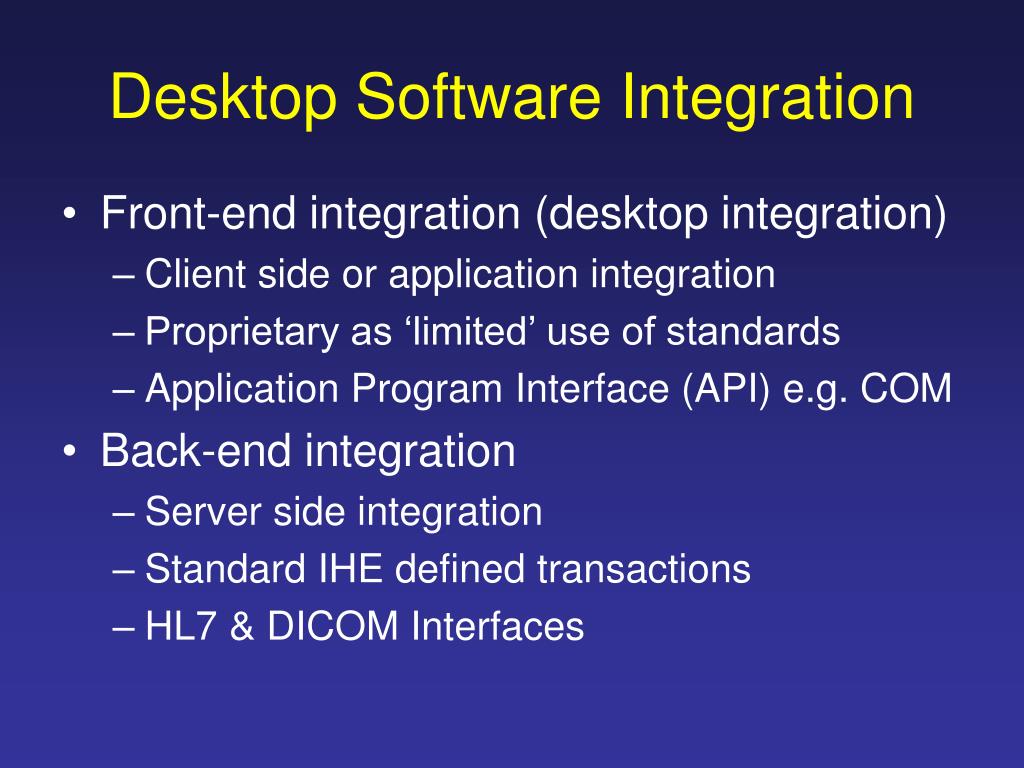 Desktop Software Integration

• Front-end integration (desktop integration)
– Client side or application integration
– Proprietary as ‘limited’ use of standards
– Application Program Interface (API) e.g. COM
• Back-end integration
– Server side integration
– Standard IHE defined transactions
– HL7 & DICOM Interfaces